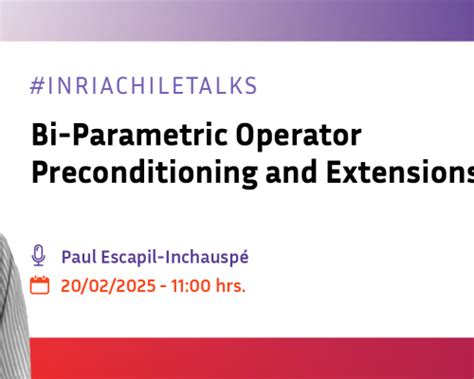 #INRIACHILETALKS

Bi-Parametric Operator Preconditioning and Extensions

Paul Escapil-Inchauspé

20/02/2025 - 11:00 hrs.